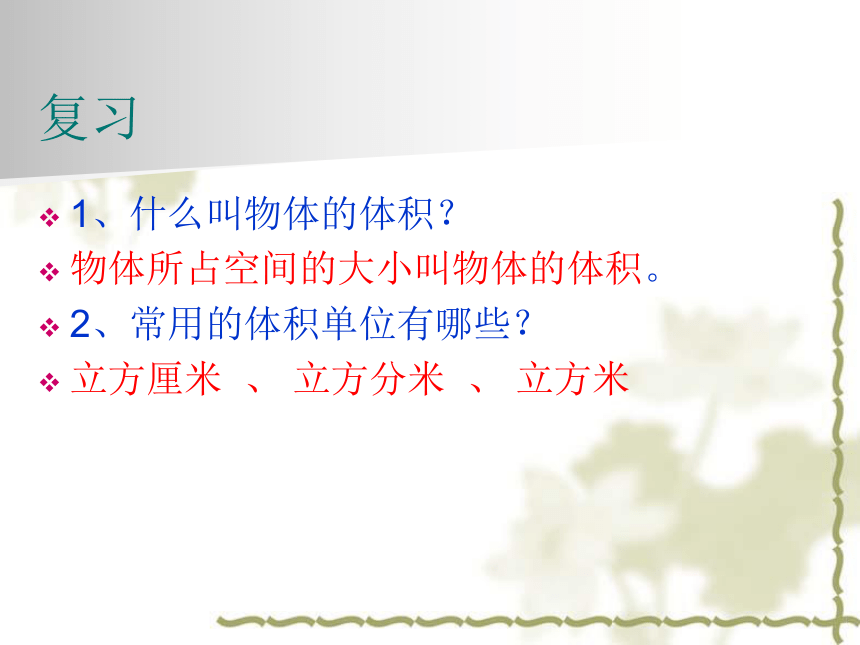 复习

1、什么叫物体的体积？

物体所占空间的大小叫物体的体积。

2、常用的体积单位有哪些？

立方厘米 、 立方分米 、 立方米